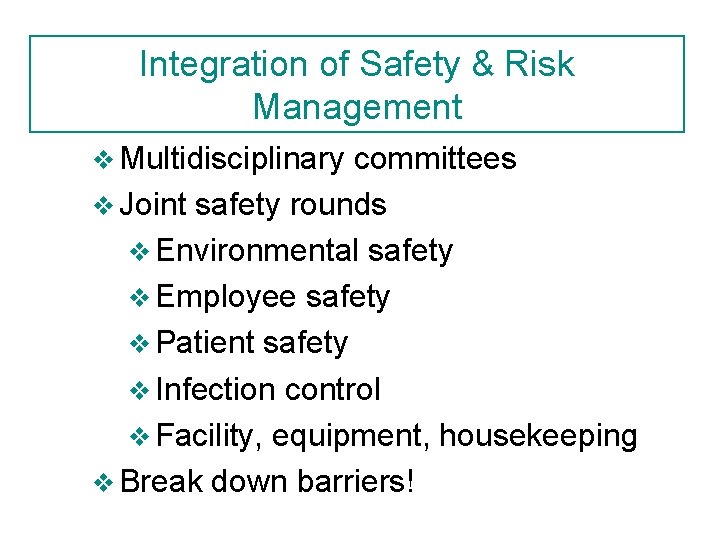 Integration of Safety & Risk Management

❖ Multidisciplinary committees
❖ Joint safety rounds
❖ Environmental safety
❖ Employee safety
❖ Patient safety
❖ Infection control
❖ Facility, equipment, housekeeping
❖ Break down barriers!